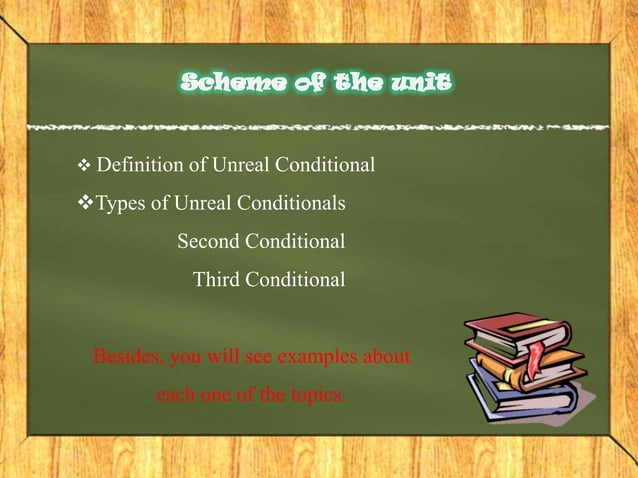 Scheme of the unit

❖ Definition of Unreal Conditional
❖Types of Unreal Conditionals
Second Conditional
Third Conditional

Besides, you will see examples about each one of the topics.